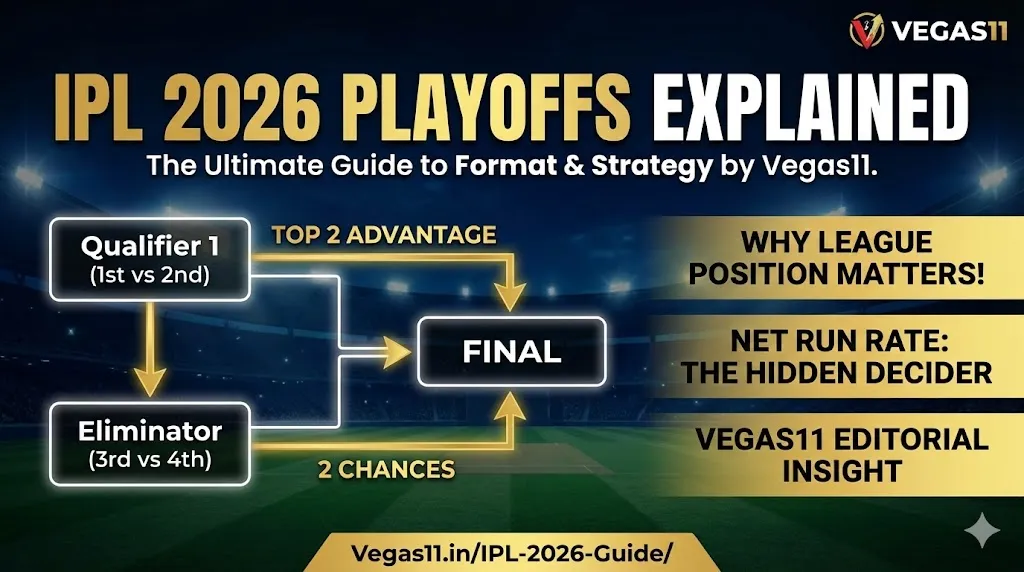 VEGAS11

IPL 2026 PLAYOFFS EXPLAINED

The Ultimate Guide to Format & Strategy by Vegas11.

Qualifier 1
(1st vs 2nd)

TOP 2 ADVANTAGE

FINAL

Eliminator
(3rd vs 4th)

2 CHANCES

WHY LEAGUE POSITION MATTERS!

NET RUN RATE: THE HIDDEN DECIDER

VEGAS11 EDITORIAL INSIGHT

Vegas11.in/IPL-2026-Guide/